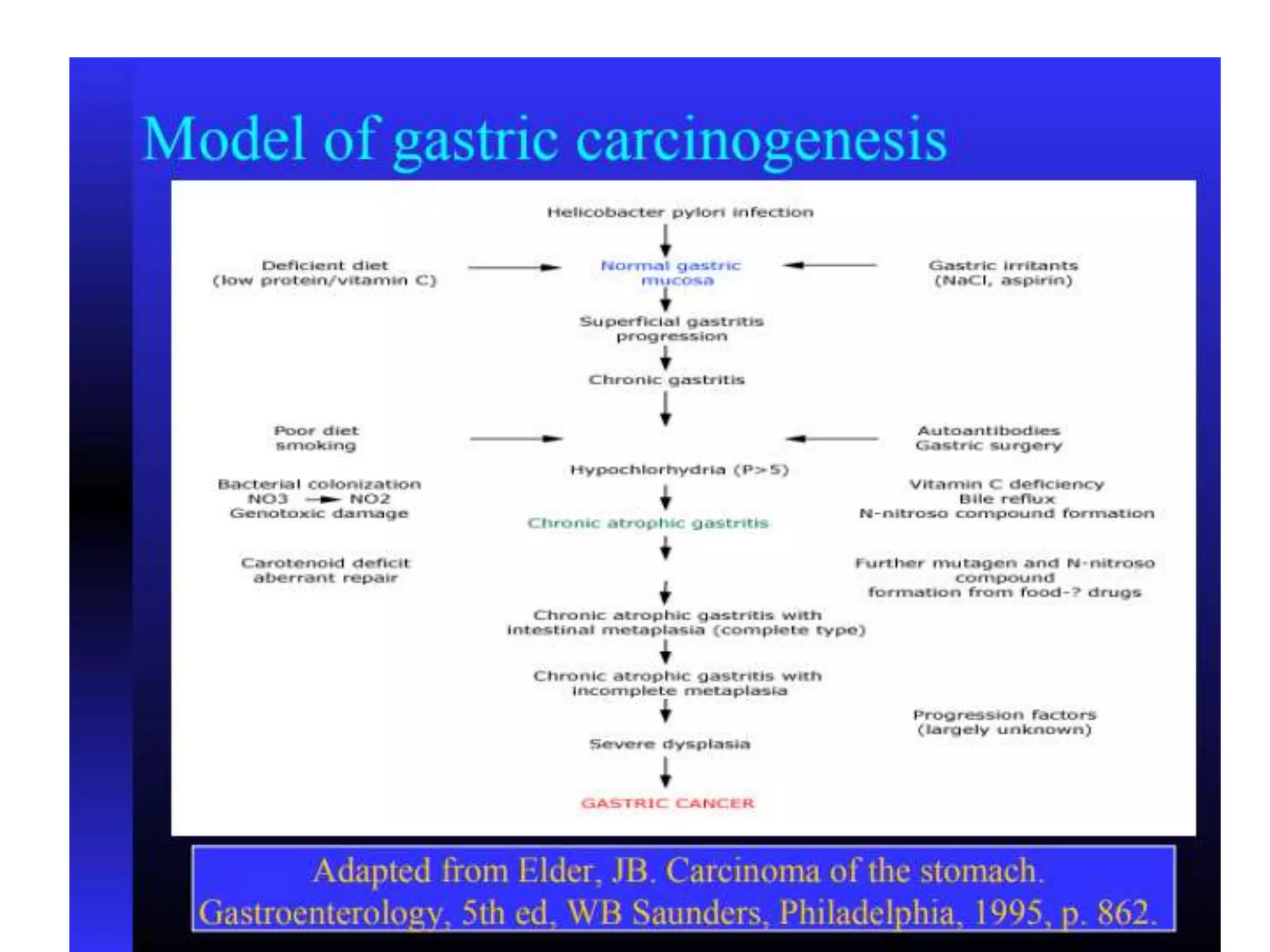 Model of gastric carcinogenesis

Helicobacter pylori infection

Deficient diet
(low protein/vitamin C)

Normal gastric mucosa

Gastric irritants
(NaCl, aspirin)

Superficial gastritis progression

Chronic gastritis

Poor diet
smoking

Autoantibodies
Gastric surgery

Hypochlorhydria (P>5)

Bacterial colonization
NO3 → NO2
Genotoxic damage

Vitamin C deficiency
Bile reflux
N-nitroso compound formation

Chronic atrophic gastritis

Carotenoid deficit
aberrant repair

Further mutagen and N-nitroso compound
formation from food-? drugs

Chronic atrophic gastritis with intestinal metaplasia (complete type)

Chronic atrophic gastritis with incomplete metaplasia

Progression factors
(largely unknown)

Severe dysplasia

GASTRIC CANCER

Adapted from Elder, JB. Carcinoma of the stomach. Gastroenterology, 5th ed, WB Saunders, Philadelphia, 1995, p. 862.